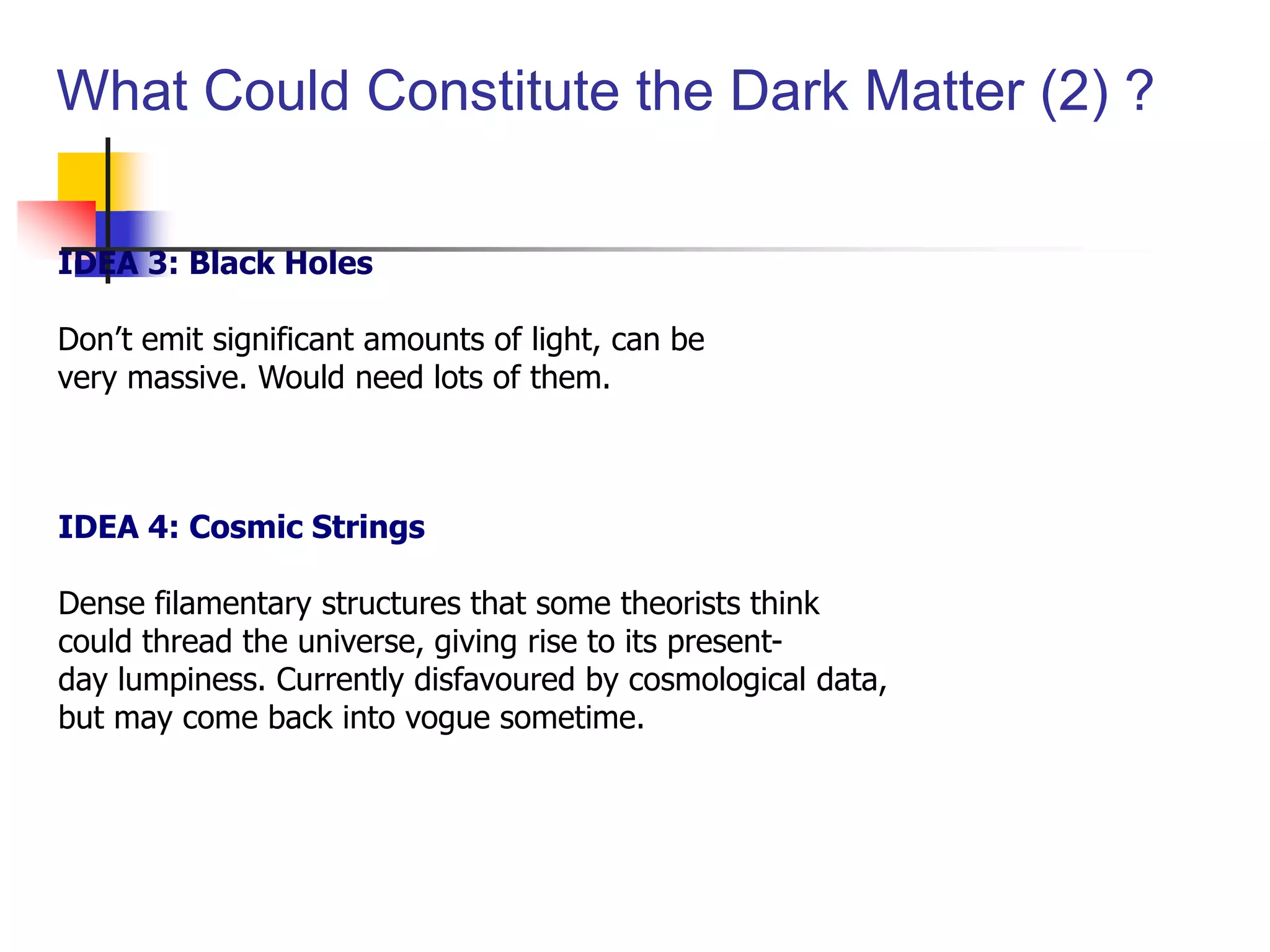 What Could Constitute the Dark Matter (2) ?

IDEA 3: Black Holes

Don’t emit significant amounts of light, can be very massive. Would need lots of them.

IDEA 4: Cosmic Strings

Dense filamentary structures that some theorists think could thread the universe, giving rise to its present-day lumpiness. Currently disfavoured by cosmological data, but may come back into vogue sometime.